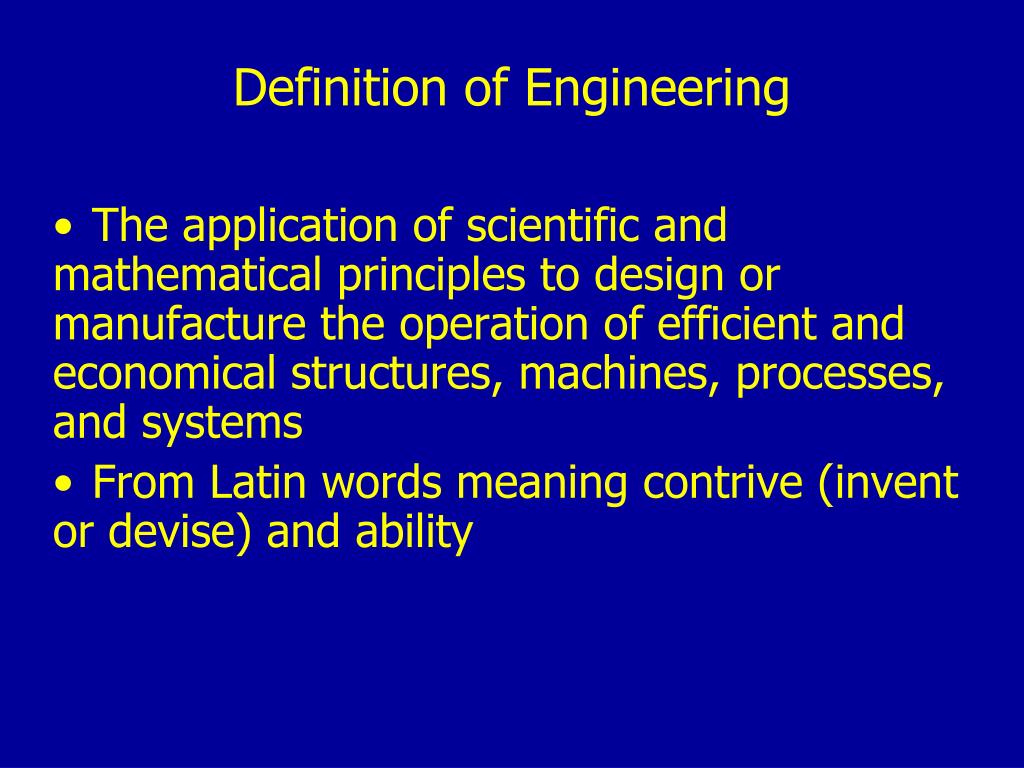 Definition of Engineering

• The application of scientific and mathematical principles to design or manufacture the operation of efficient and economical structures, machines, processes, and systems

• From Latin words meaning contrive (invent or devise) and ability